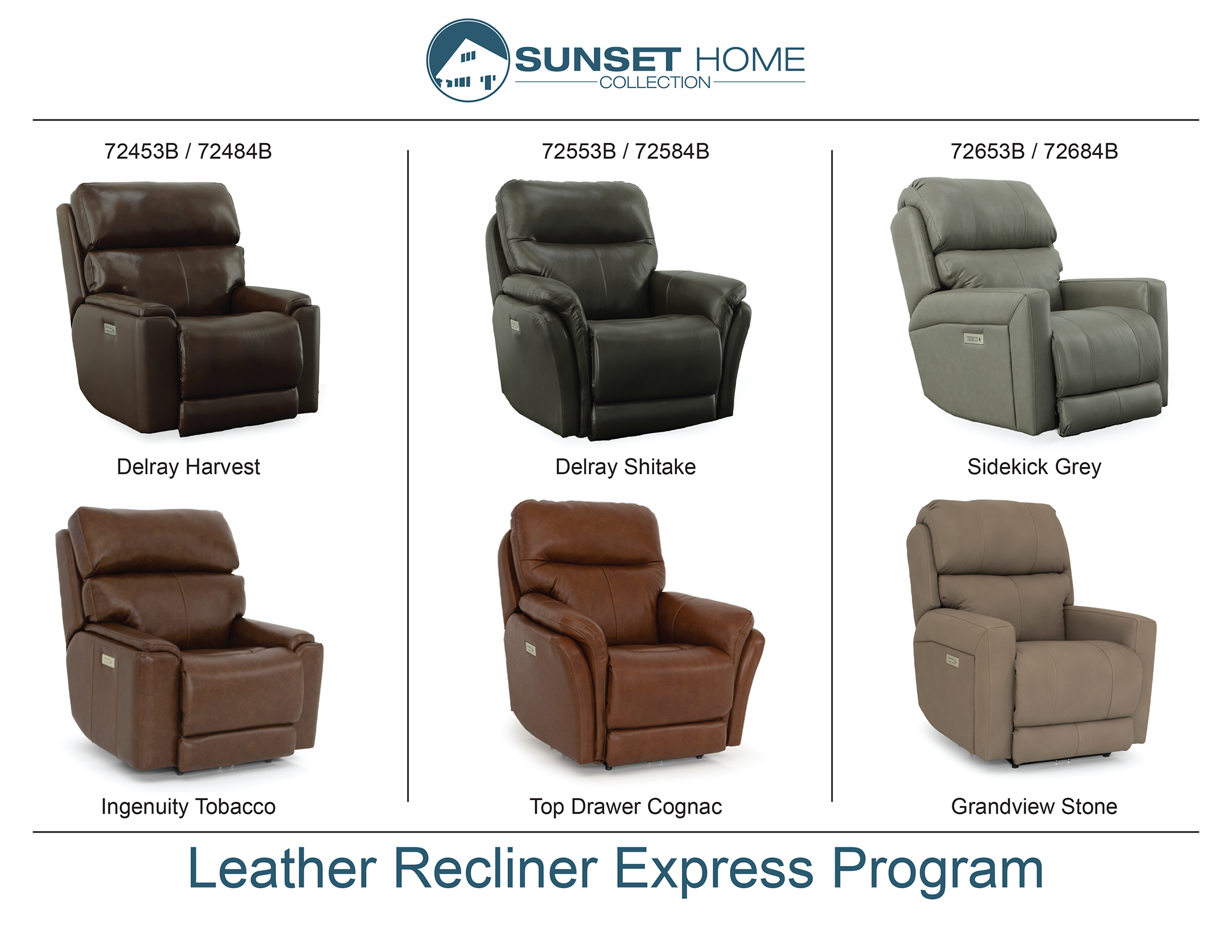 SUNSET HOME
COLLECTION

72453B / 72484B

Delray Harvest

Ingenuity Tobacco

72553B / 72584B

Delray Shitake

Top Drawer Cognac

72653B / 72684B

Sidekick Grey

Grandview Stone

Leather Recliner Express Program